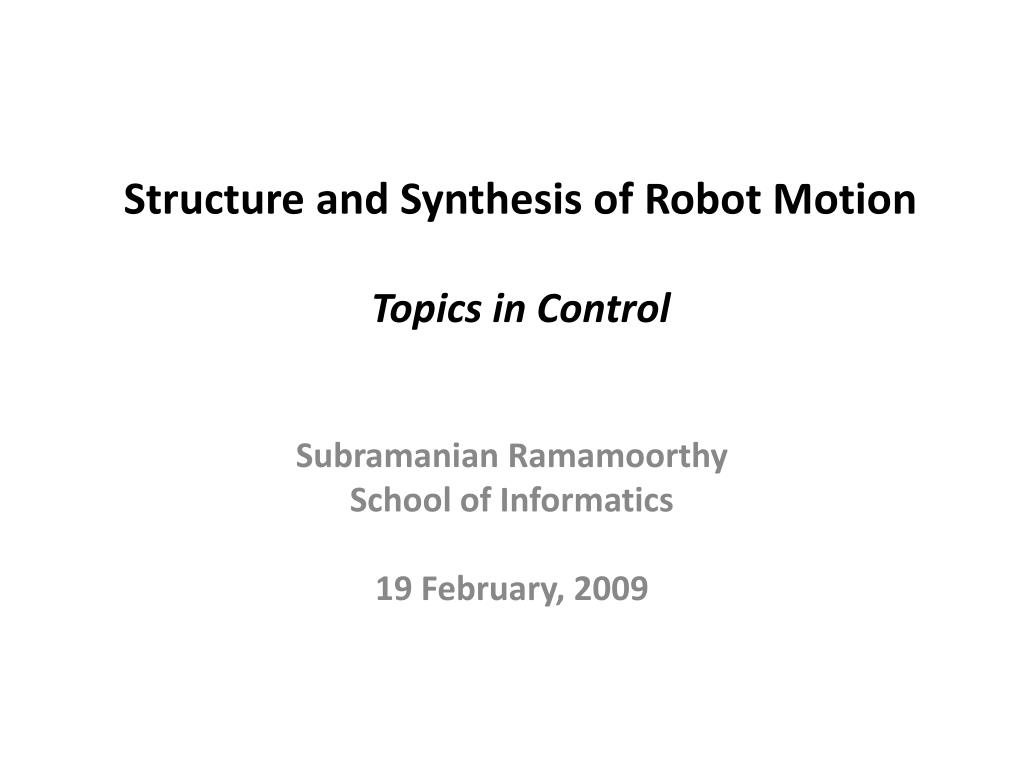 Structure and Synthesis of Robot Motion

Topics in Control

Subramanian Ramamoorthy
School of Informatics

19 February, 2009